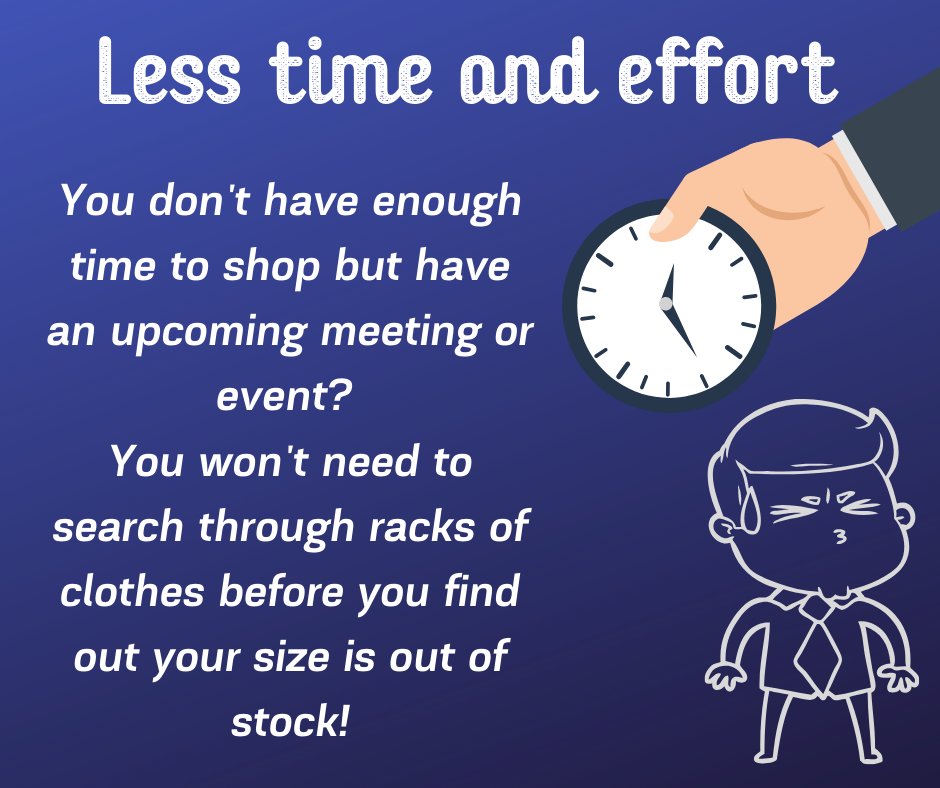 Less time and effort

You don't have enough time to shop but have an upcoming meeting or event?
You won't need to search through racks of clothes before you find out your size is out of stock!